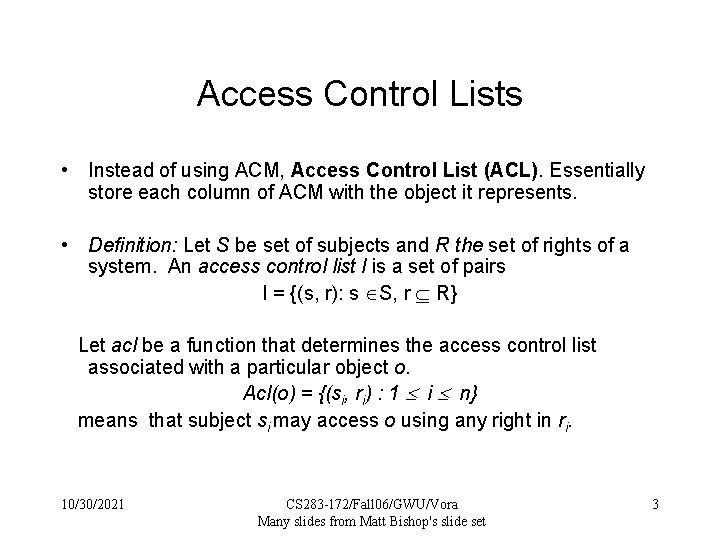 Access Control Lists

• Instead of using ACM, Access Control List (ACL). Essentially store each column of ACM with the object it represents.

• Definition: Let S be set of subjects and R the set of rights of a system. An access control list l is a set of pairs

$l = \{(s, r): s \in S, r \subseteq R\}$

Let acl be a function that determines the access control list associated with a particular object o.

$Acl(o) = \{(s_i, r_i) : 1 \leq i \leq n\}$

means that subject $s_i$ may access o using any right in $r_i$.

10/30/2021

CS283-172/Fall06/GWU/Vora
Many slides from Matt Bishop's slide set

3